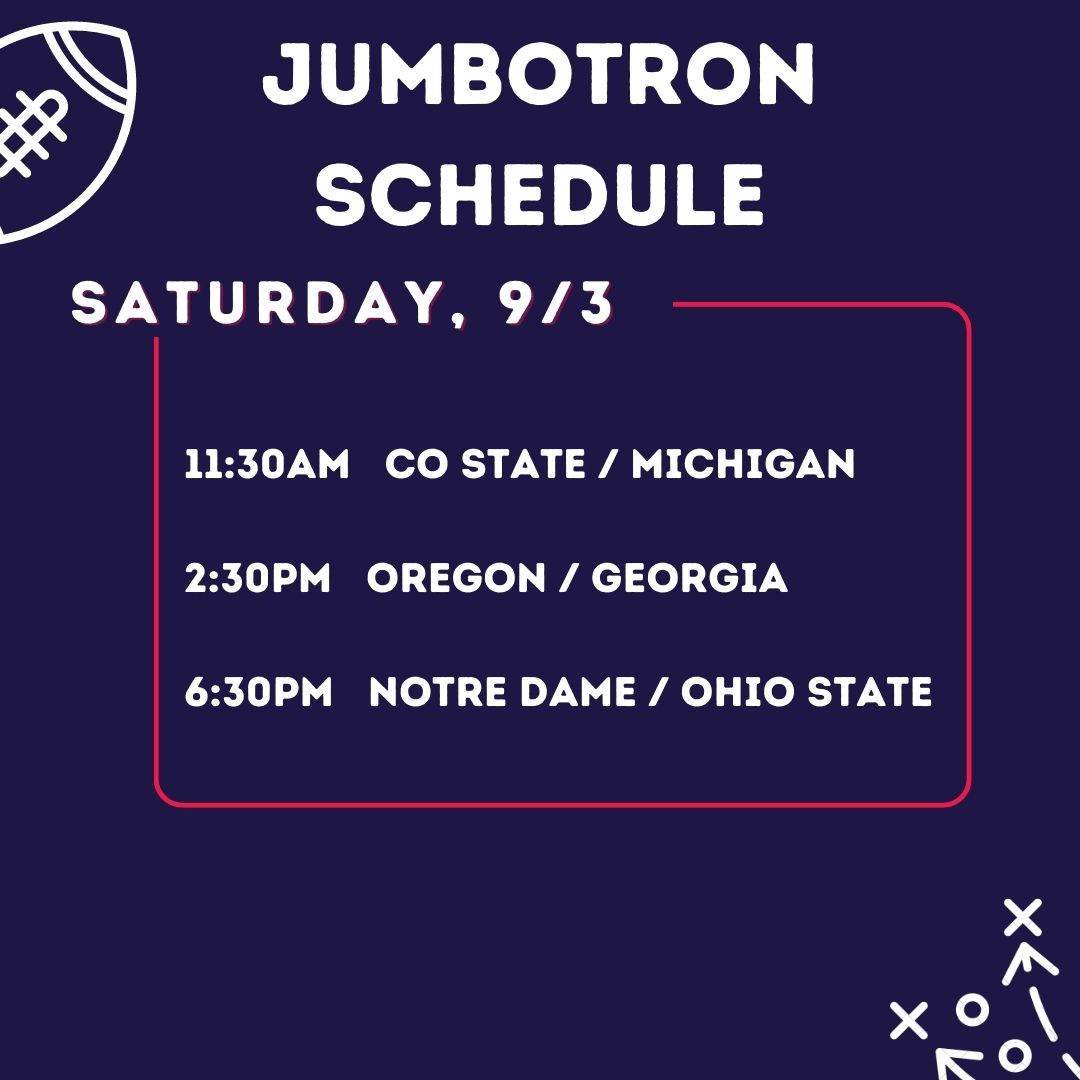 JUMBOTRON SCHEDULE

SATURDAY, 9/3

11:30AM CO STATE / MICHIGAN

2:30PM OREGON / GEORGIA

6:30PM NOTRE DAME / OHIO STATE